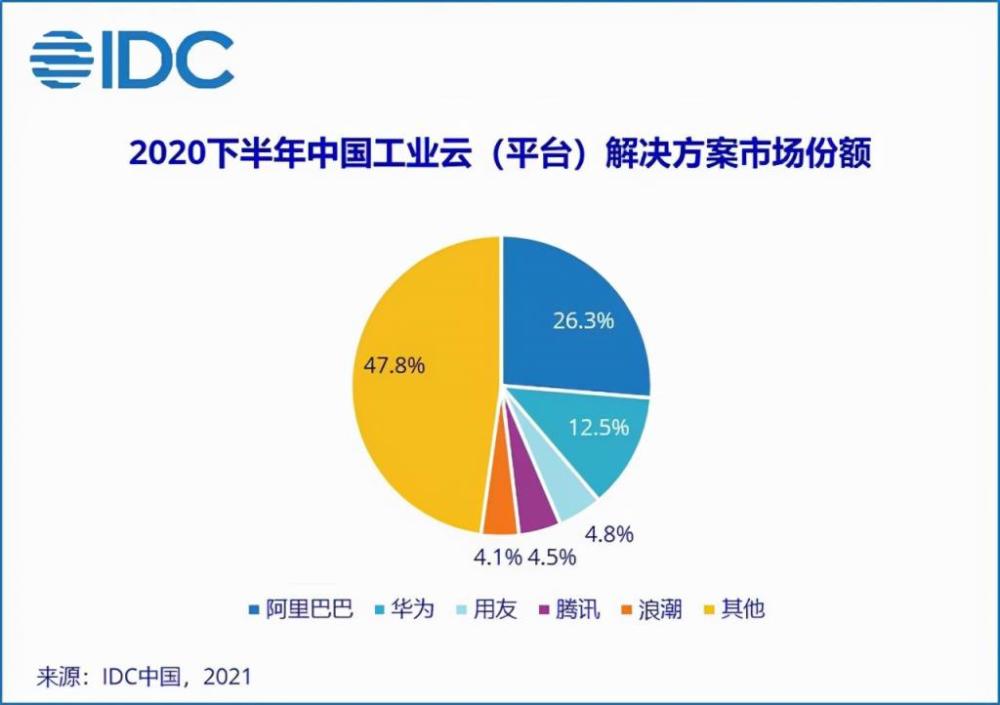 IDC

2020下半年中国工业云（平台）解决方案市场份额

26.3%
12.5%
4.8%
4.5%
4.1%
47.8%

阿里巴巴 华为 用友 腾讯 浪潮 其他

来源：IDC中国，2021